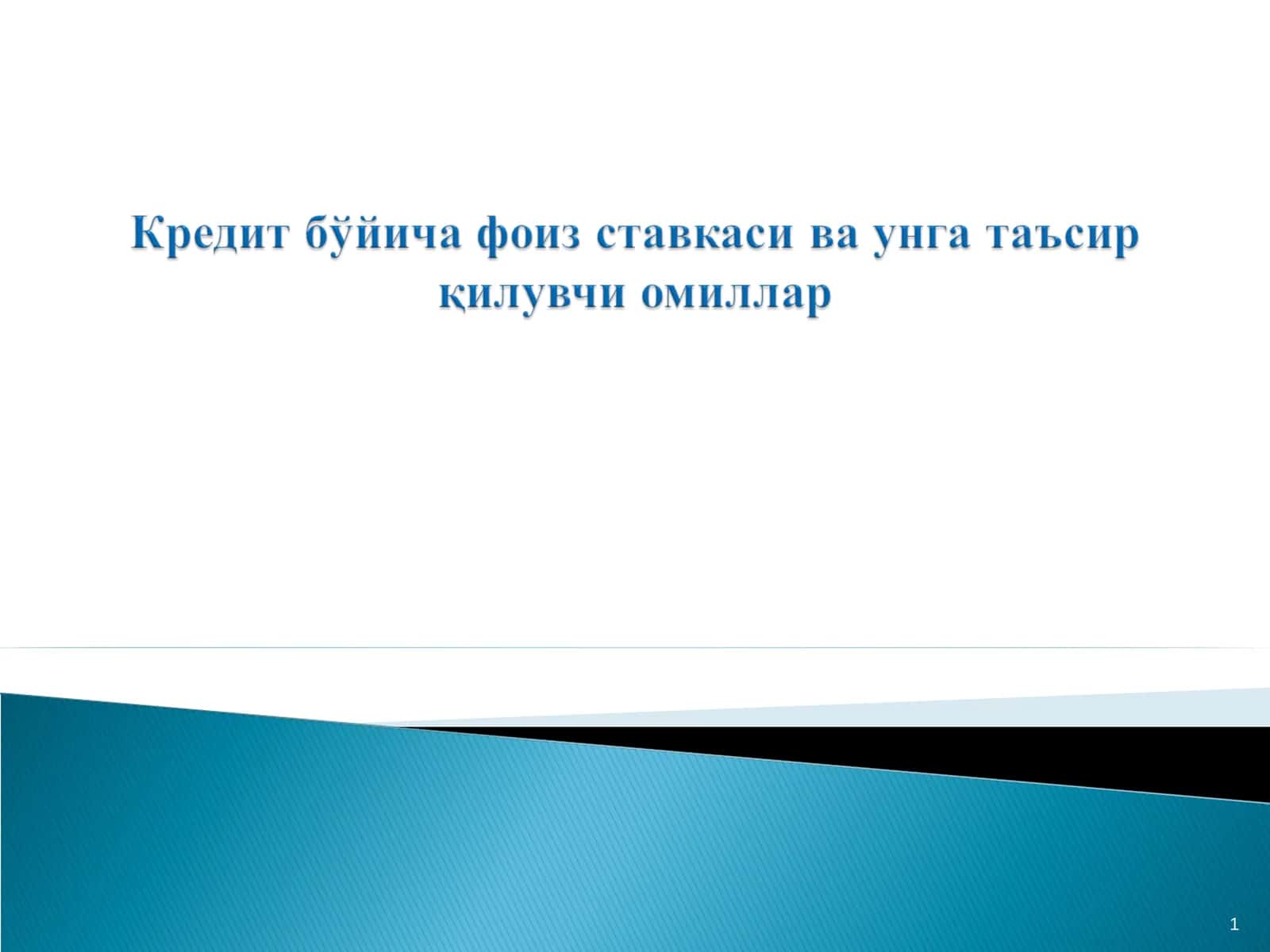 Кредит бўйича фоиз ставкаси ва унга таъсир қилувчи омиллар

1